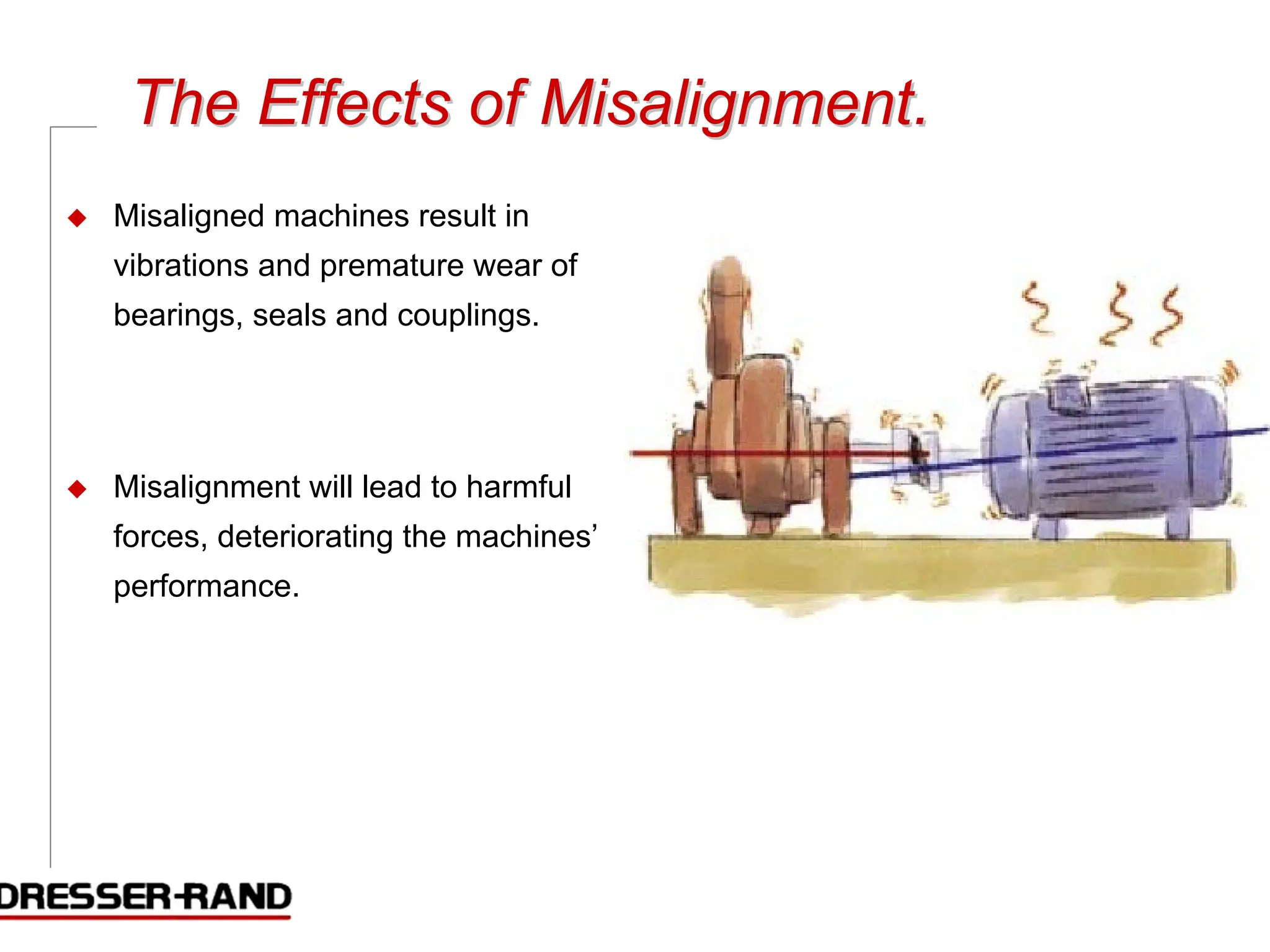 The Effects of Misalignment.

◆ Misaligned machines result in vibrations and premature wear of bearings, seals and couplings.

◆ Misalignment will lead to harmful forces, deteriorating the machines' performance.

DRESSER-RAND